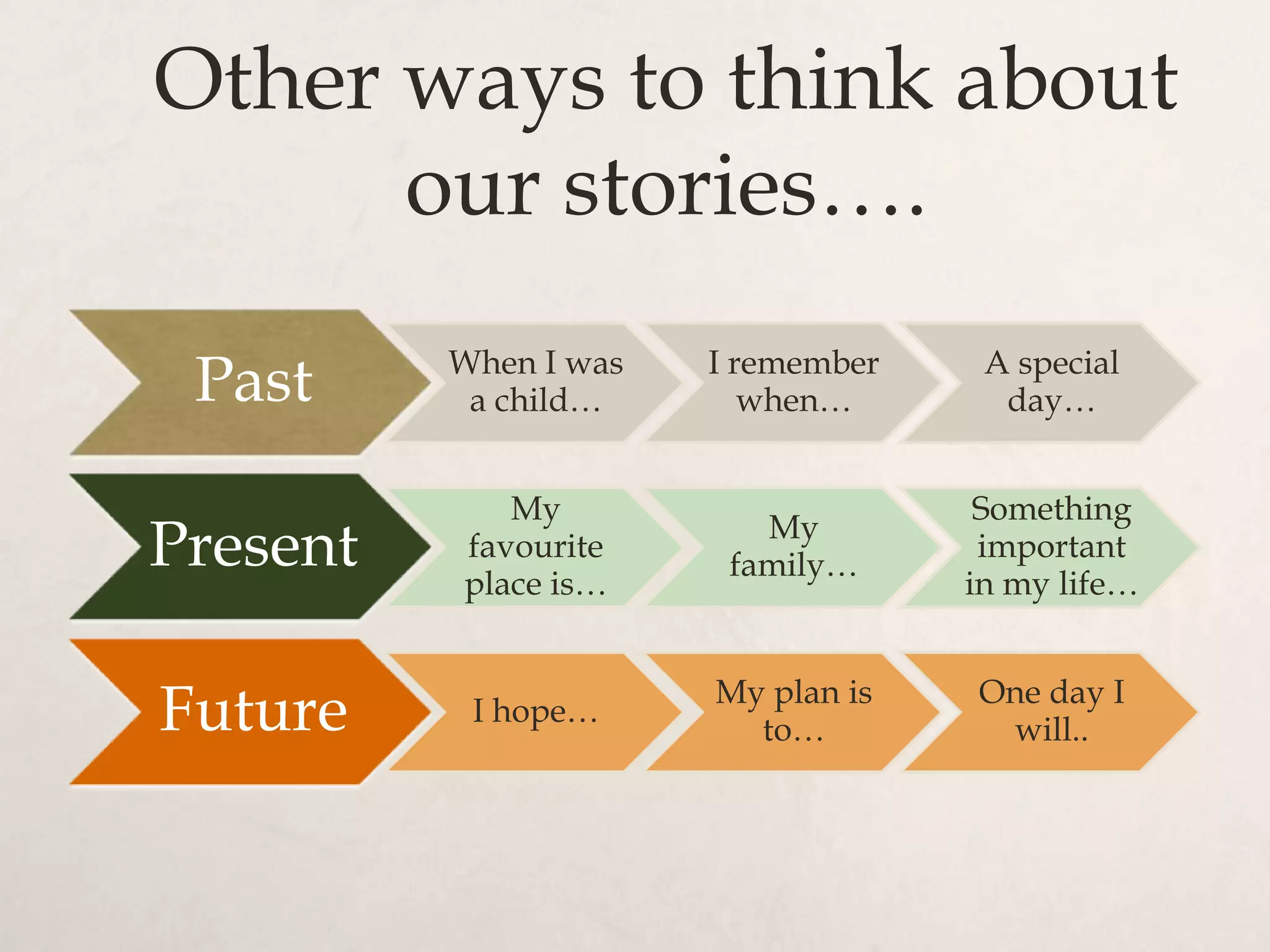 Other ways to think about our stories….

Past

When I was a child…

I remember when…

A special day…

Present

My favourite place is…

My family…

Something important in my life…

Future

I hope…

My plan is to…

One day I will..